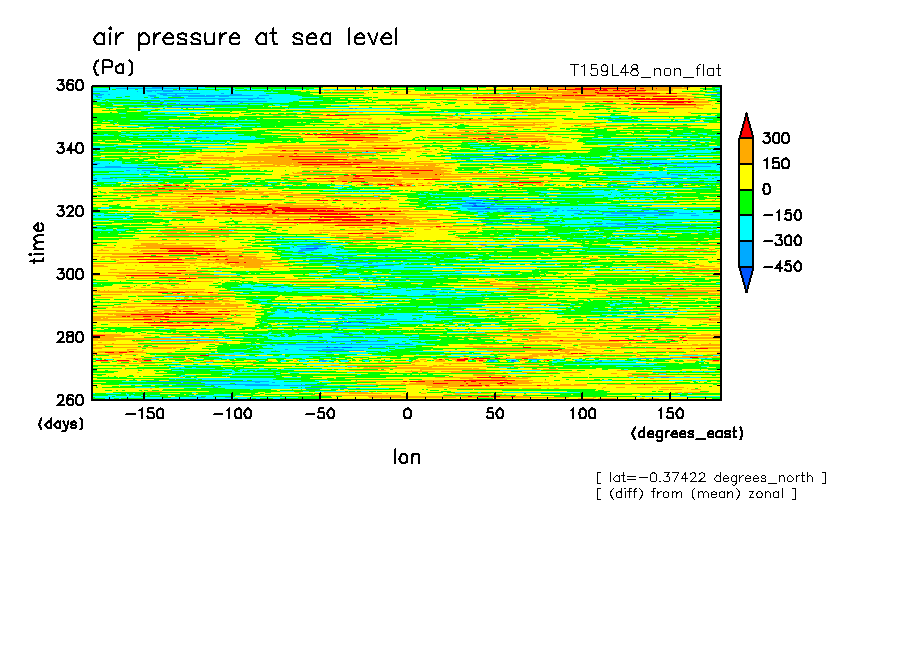 air pressure at sea level

(Pa)

T159L48_non_flat

360
340
320
300
280
260

time

(days)

−150 −100 −50 0 50 100 150

(degrees_east)

lon

300
150
0
−150
−300
−450

[ lat=−0.37422 degrees_north ]
[ (diff) from (mean) zonal ]